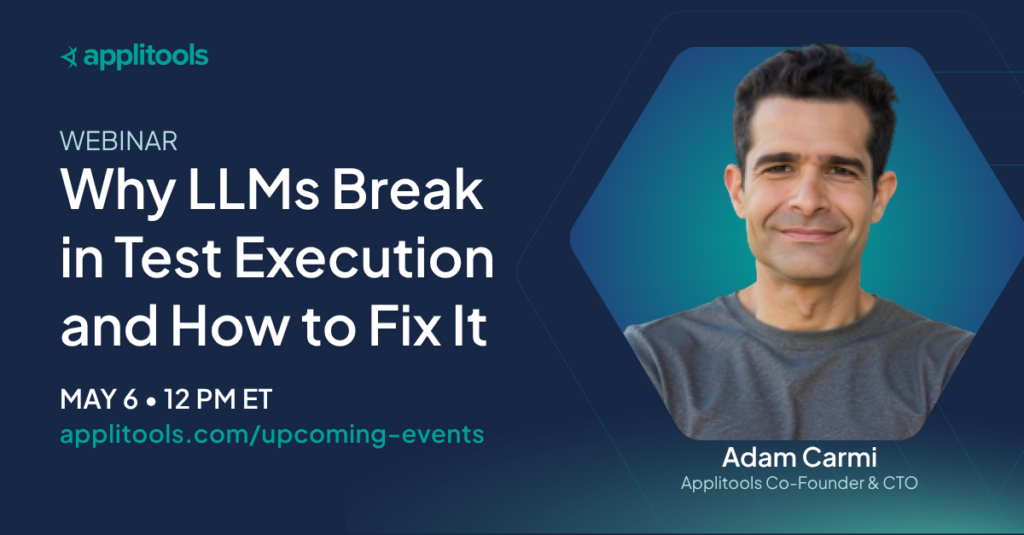 applitools

WEBINAR

Why LLMs Break in Test Execution and How to Fix It

MAY 6 • 12 PM ET

applitools.com/upcoming-events

Adam Carmi

Applitools Co-Founder & CTO